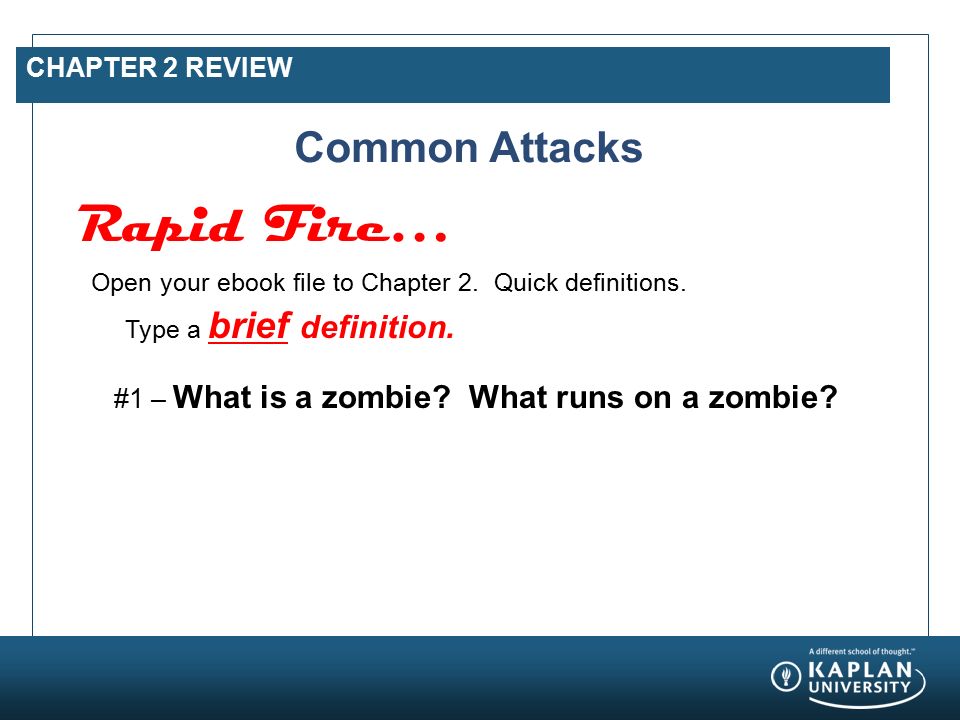 CHAPTER 2 REVIEW

Common Attacks

Rapid Fire…

Open your ebook file to Chapter 2. Quick definitions.

Type a brief definition.

#1 – What is a zombie? What runs on a zombie?

A different school of thought.™
KAPLAN UNIVERSITY